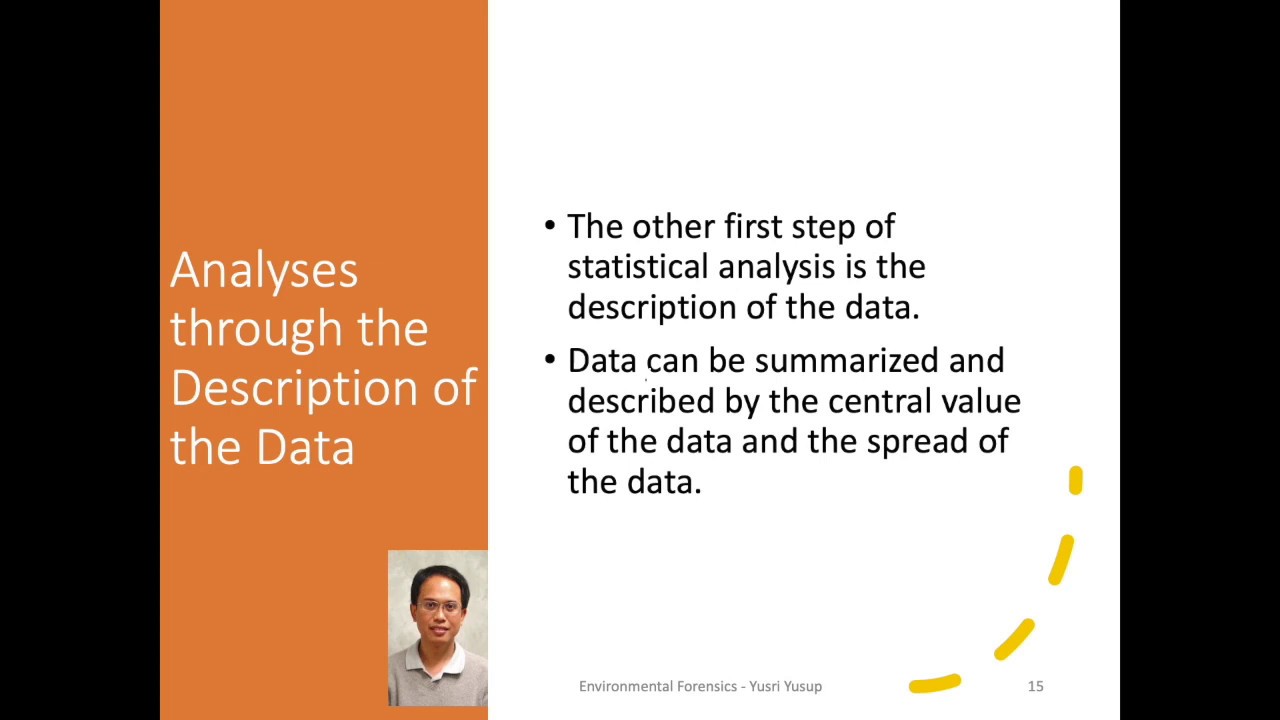 Analyses through the Description of the Data

• The other first step of statistical analysis is the description of the data.

• Data can be summarized and described by the central value of the data and the spread of the data.

Environmental Forensics - Yusri Yusup

15